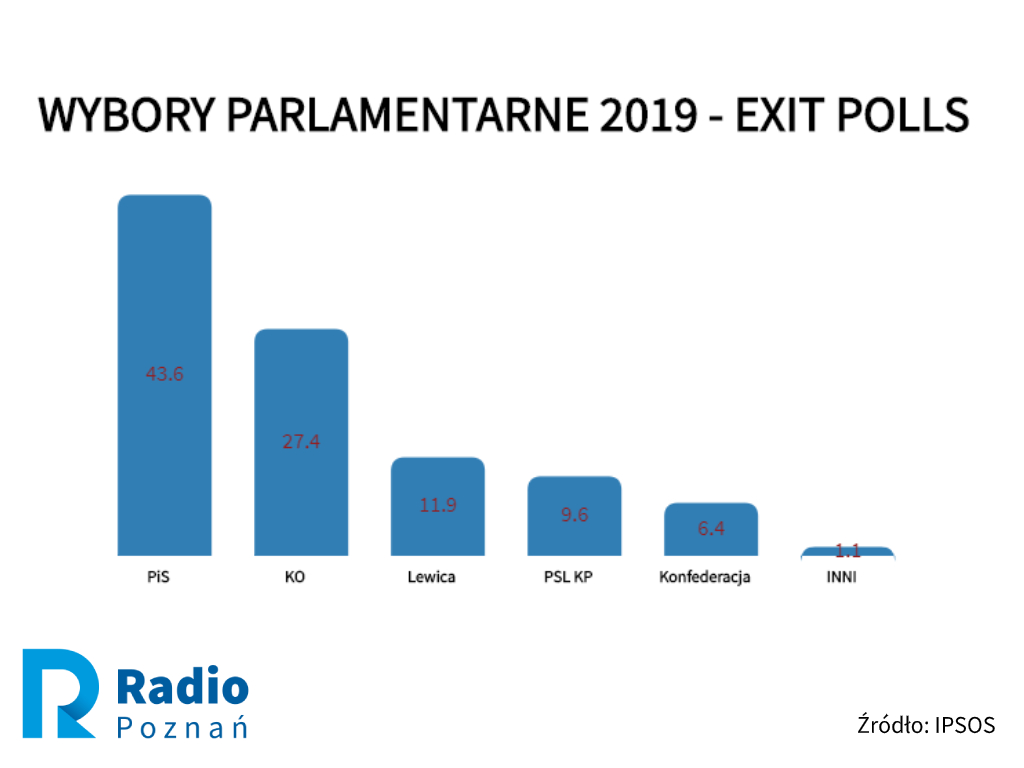 WYBORY PARLAMENTARNE 2019 - EXIT POLLS

43.6
27.4
11.9
9.6
6.4
1.1

PiS
KO
Lewica
PSL KP
Konfederacja
INNI

Radio
Poznań

Źródło: IPSOS